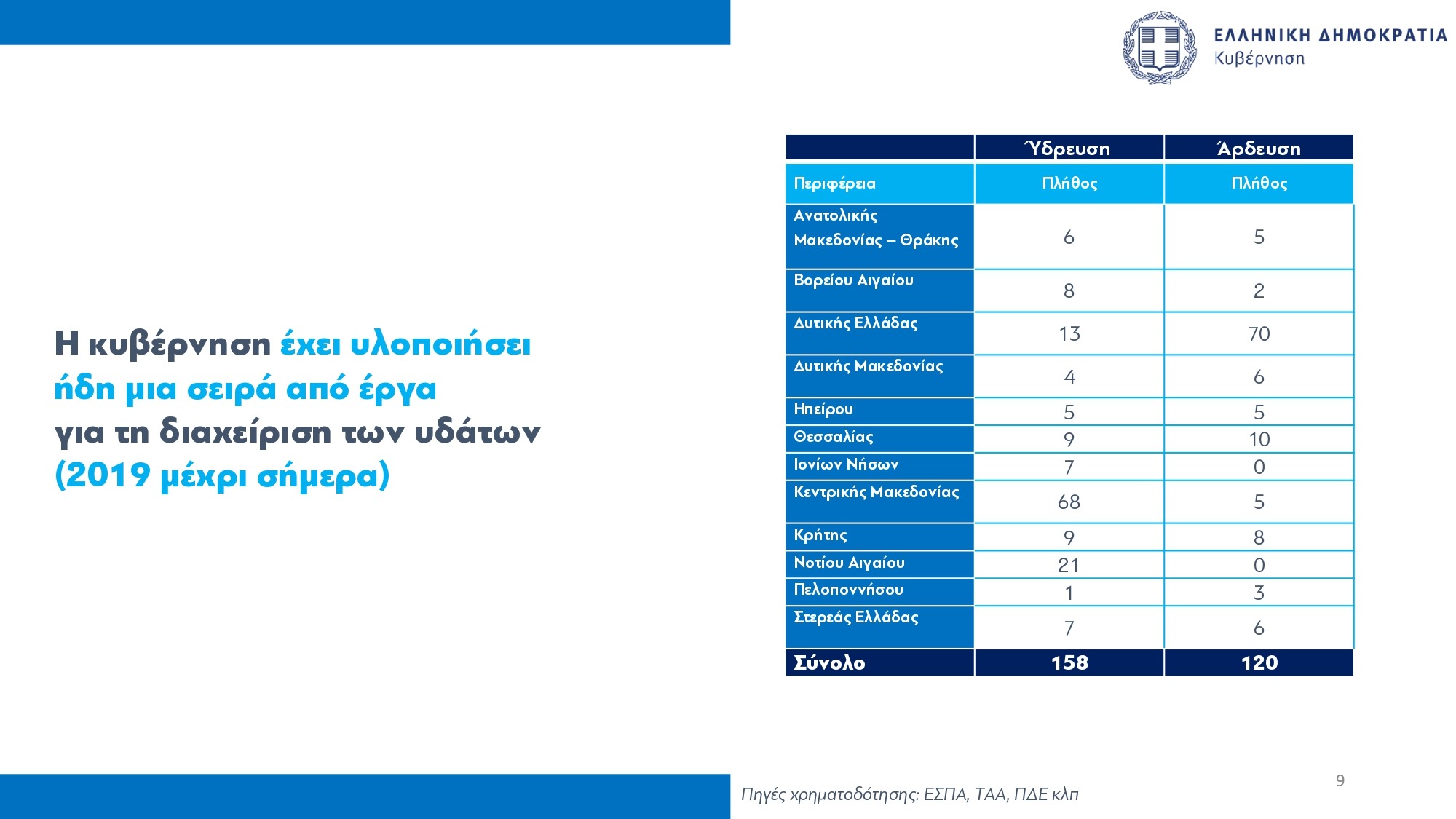 ΕΛΛΗΝΙΚΗ ΔΗΜΟΚΡΑΤΙΑ
Κυβέρνηση

Η κυβέρνηση έχει υλοποιήσει ήδη μια σειρά από έργα για τη διαχείριση των υδάτων (2019 μέχρι σήμερα)

| | Ύδρευση | Άρδευση |
|---|---|---|
| Περιφέρεια | Πλήθος | Πλήθος |
| Ανατολικής Μακεδονίας – Θράκης | 6 | 5 |
| Βορείου Αιγαίου | 8 | 2 |
| Δυτικής Ελλάδας | 13 | 70 |
| Δυτικής Μακεδονίας | 4 | 6 |
| Ηπείρου | 5 | 5 |
| Θεσσαλίας | 9 | 10 |
| Ιονίων Νήσων | 7 | 0 |
| Κεντρικής Μακεδονίας | 68 | 5 |
| Κρήτης | 9 | 8 |
| Νοτίου Αιγαίου | 21 | 0 |
| Πελοποννήσου | 1 | 3 |
| Στερεάς Ελλάδας | 7 | 6 |
| Σύνολο | 158 | 120 |

Πηγές χρηματοδότησης: ΕΣΠΑ, ΤΑΑ, ΠΔΕ κλπ

9